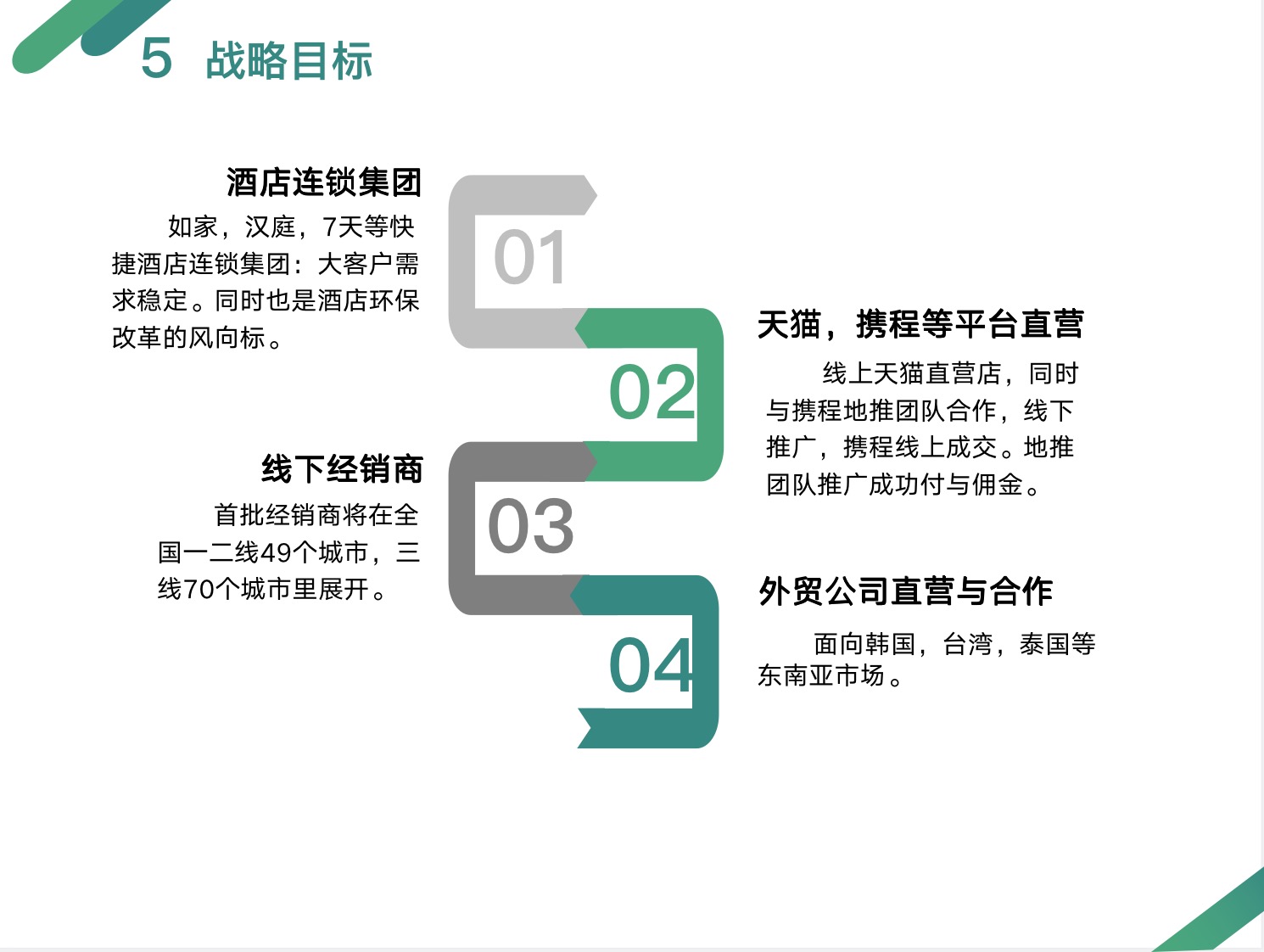 5 战略目标

酒店连锁集团

如家，汉庭，7天等快捷酒店连锁集团：大客户需求稳定。同时也是酒店环保改革的风向标。

01

天猫，携程等平台直营

线上天猫直营店，同时与携程地推团队合作，线下推广，携程线上成交。地推团队推广成功付与佣金。

02

线下经销商

首批经销商将在全国一二线49个城市，三线70个城市里展开。

03

外贸公司直营与合作

面向韩国，台湾，泰国等东南亚市场。

04